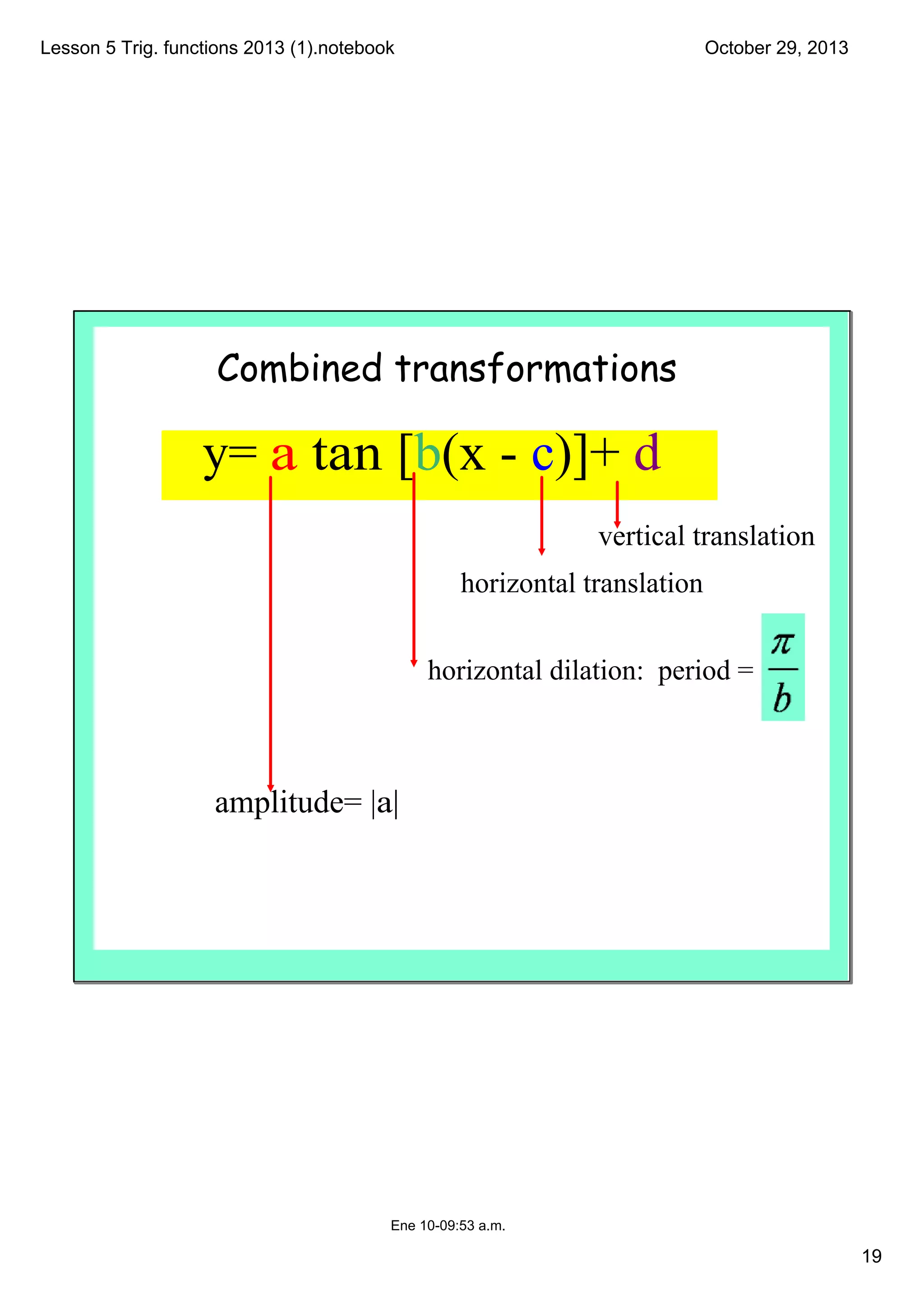 Lesson 5 Trig. functions 2013 (1).notebook

October 29, 2013

Combined transformations

$y= a \tan [b(x - c)]+ d$

vertical translation

horizontal translation

horizontal dilation: period = $\frac{\pi}{b}$

amplitude= $|a|$

Ene 10-09:53 a.m.

19